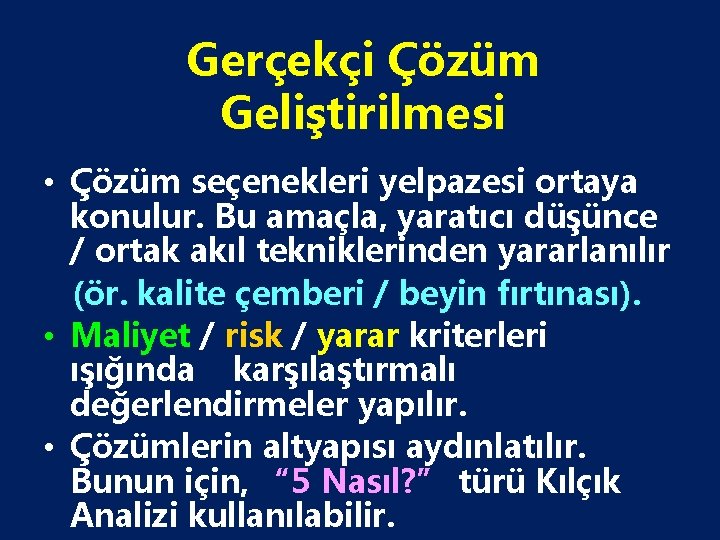 Gerçekçi Çözüm Geliştirilmesi

• Çözüm seçenekleri yelpazesi ortaya konulur. Bu amaçla, yaratıcı düşünce / ortak akıl tekniklerinden yararlanılır (ör. kalite çemberi / beyin fırtınası).

• Maliyet / risk / yarar kriterleri ışığında karşılaştırmalı değerlendirmeler yapılır.

• Çözümlerin altyapısı aydınlatılır. Bunun için, “5 Nasıl?” türü Kılçık Analizi kullanılabilir.